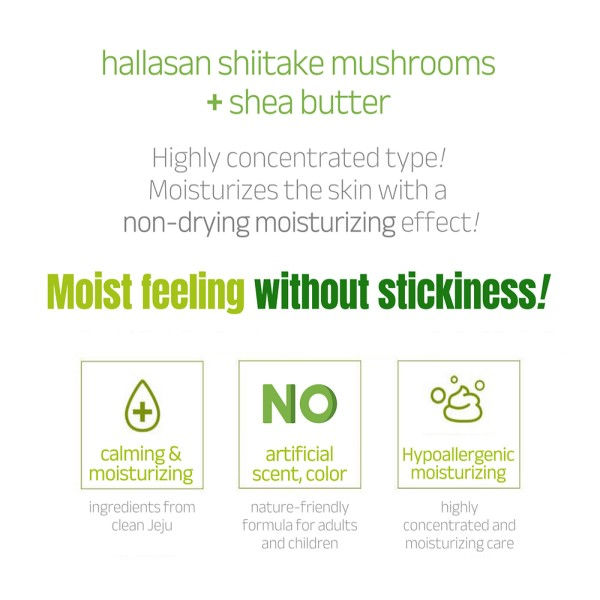 hallasan shiitake mushrooms
+ shea butter

Highly concentrated type! Moisturizes the skin with a non-drying moisturizing effect!

Moist feeling without stickiness!

calming & moisturizing

ingredients from clean Jeju

NO

artificial scent, color

nature-friendly formula for adults and children

Hypoallergenic moisturizing

highly concentrated and moisturizing care